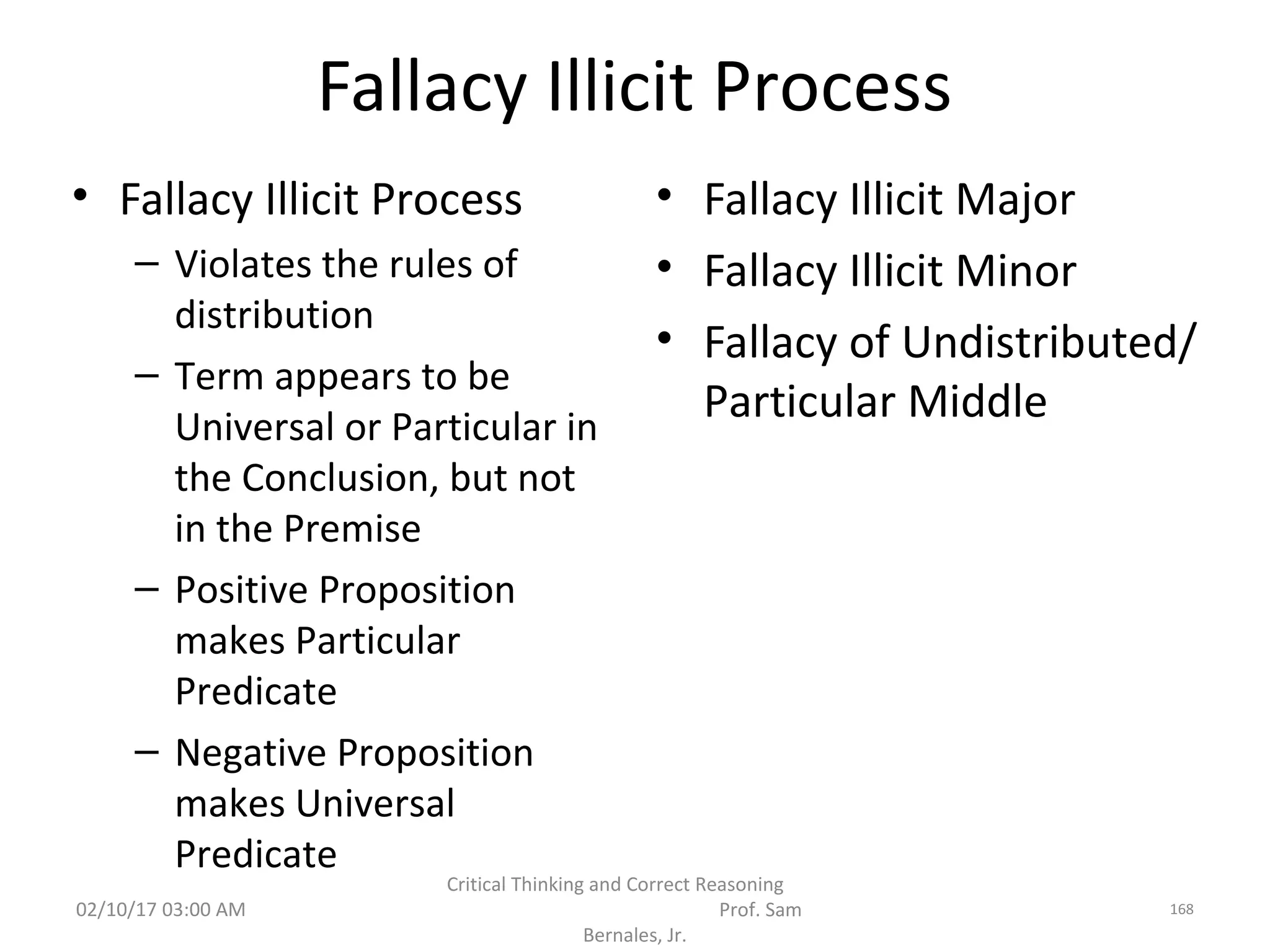 Fallacy Illicit Process

• Fallacy Illicit Process
– Violates the rules of distribution
– Term appears to be Universal or Particular in the Conclusion, but not in the Premise
– Positive Proposition makes Particular Predicate
– Negative Proposition makes Universal Predicate

• Fallacy Illicit Major
• Fallacy Illicit Minor
• Fallacy of Undistributed/ Particular Middle

02/10/17 03:00 AM

Critical Thinking and Correct Reasoning Prof. Sam Bernales, Jr.

168